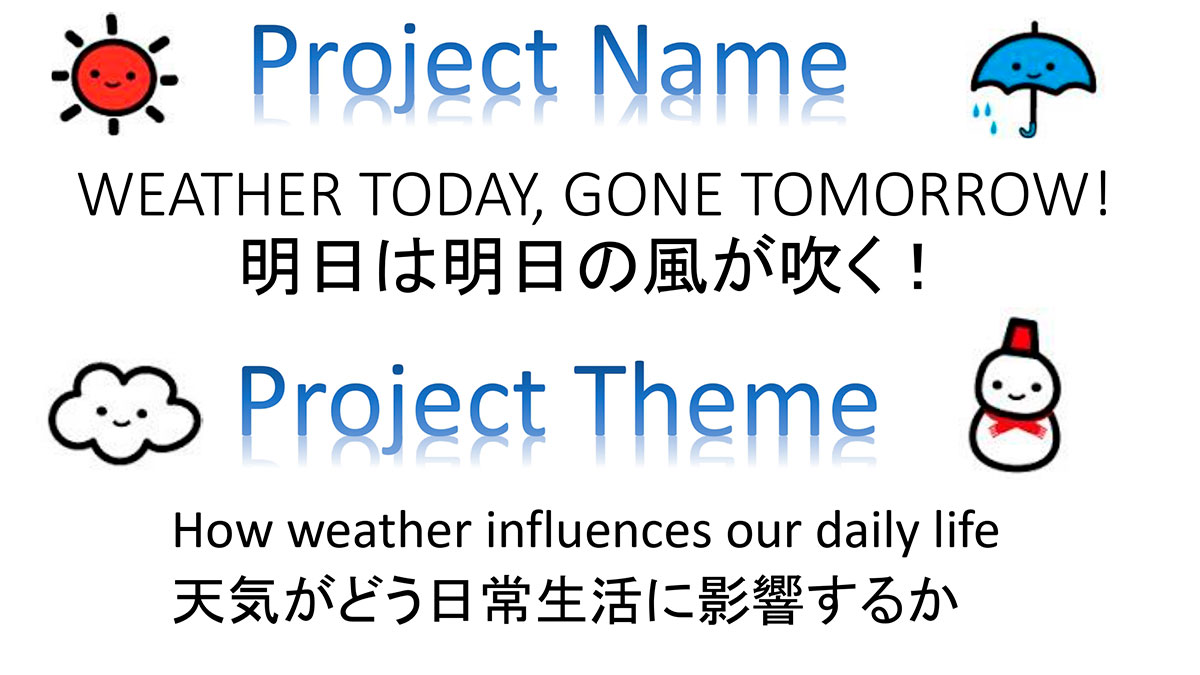 Project Name

WEATHER TODAY, GONE TOMORROW!
明日は明日の風が吹く！

Project Theme

How weather influences our daily life
天気がどう日常生活に影響するか